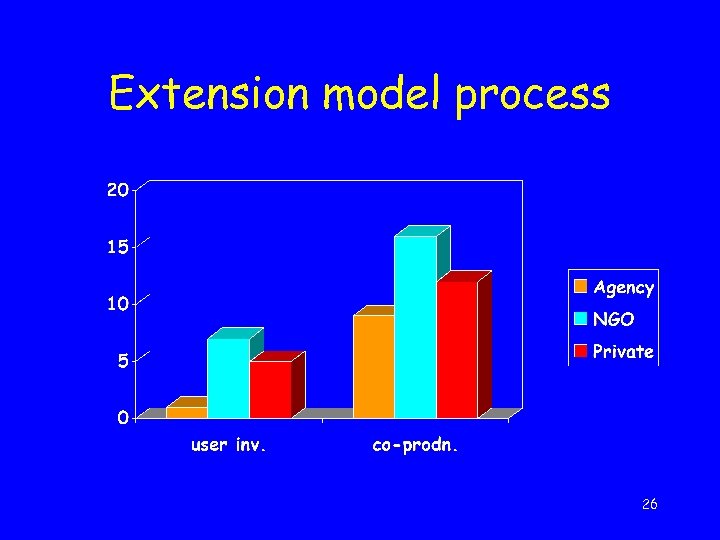 Extension model process

20
15
10
5
0

user inv.
co-prodn.

Agency
NGO
Private

26